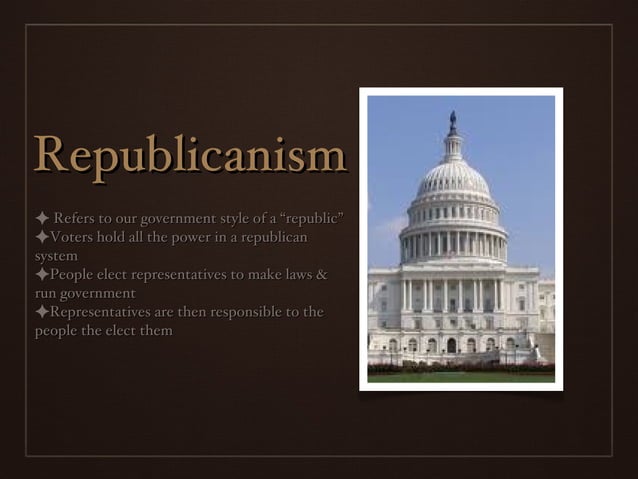 Republicanism

✦ Refers to our government style of a “republic”
✦Voters hold all the power in a republican system
✦People elect representatives to make laws & run government
✦Representatives are then responsible to the people the elect them